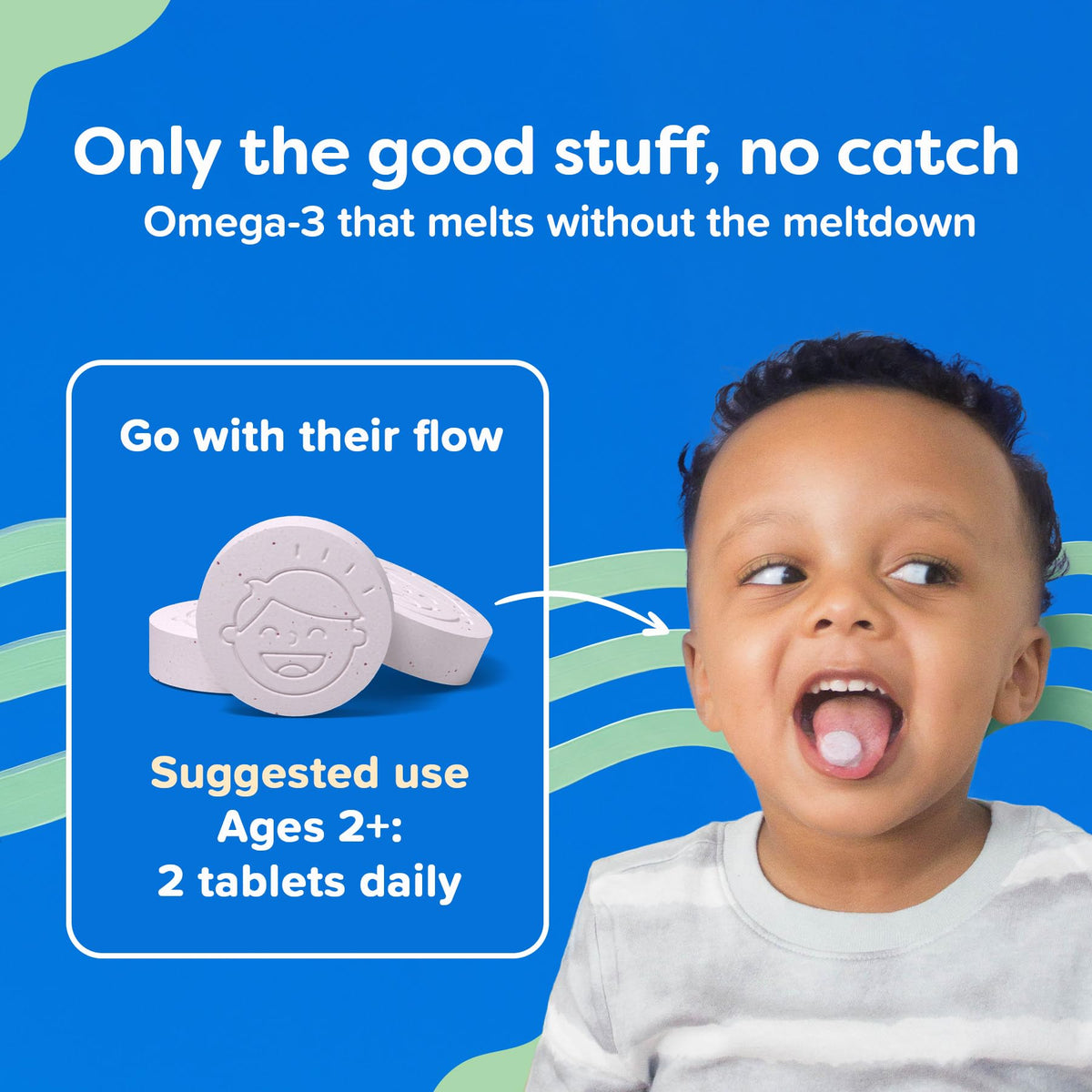 Only the good stuff, no catch
Omega-3 that melts without the meltdown

Go with their flow

Suggested use
Ages 2+:
2 tablets daily